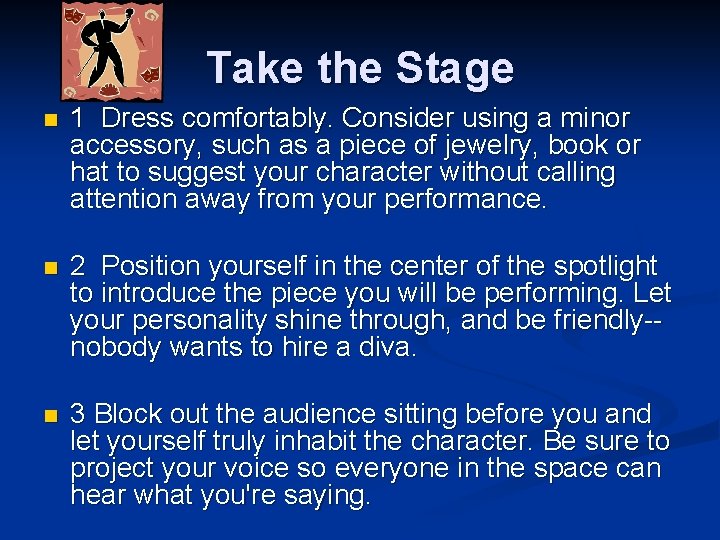 Take the Stage

1 Dress comfortably. Consider using a minor accessory, such as a piece of jewelry, book or hat to suggest your character without calling attention away from your performance.

2 Position yourself in the center of the spotlight to introduce the piece you will be performing. Let your personality shine through, and be friendly--nobody wants to hire a diva.

3 Block out the audience sitting before you and let yourself truly inhabit the character. Be sure to project your voice so everyone in the space can hear what you're saying.